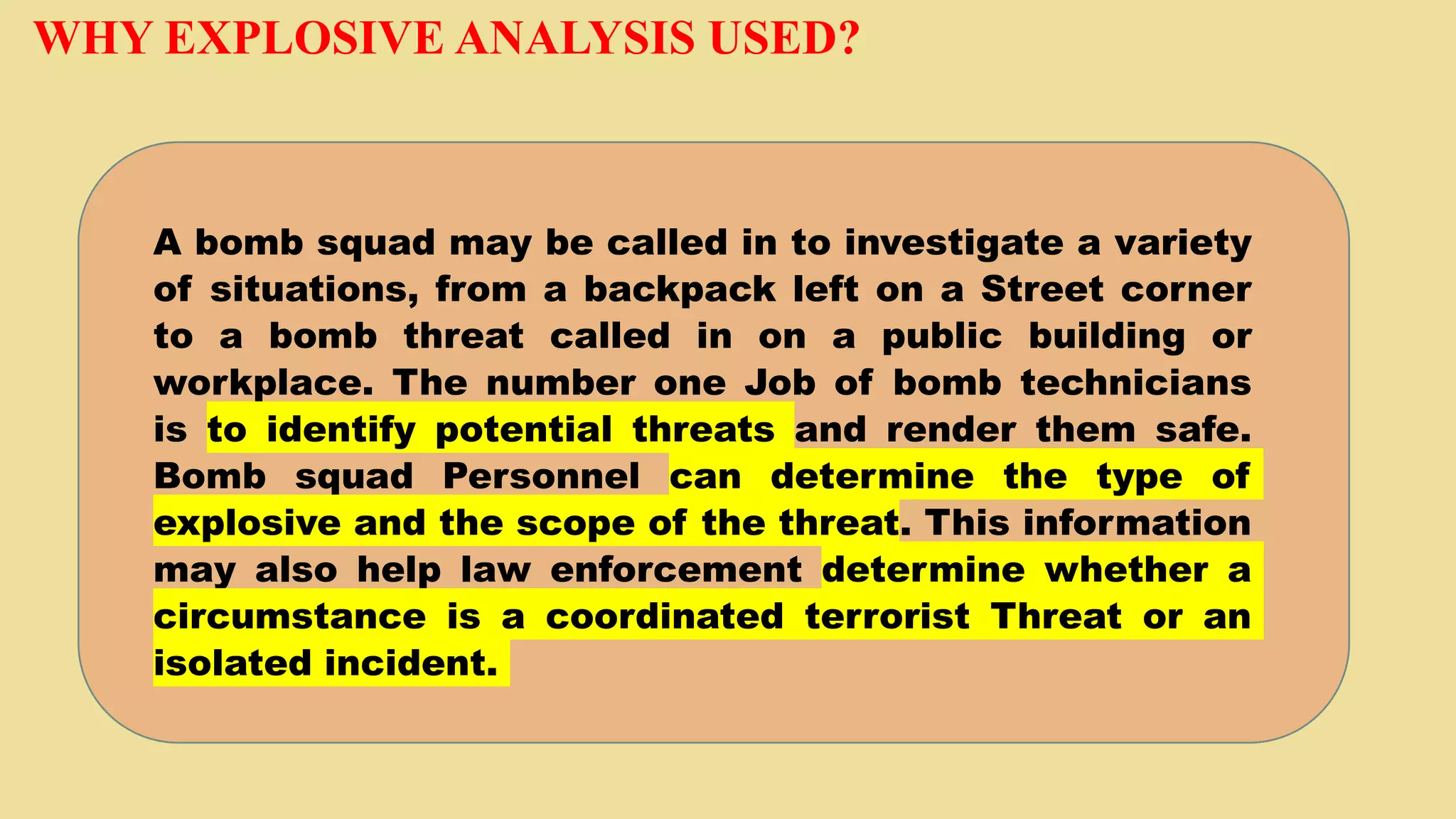 WHY EXPLOSIVE ANALYSIS USED?

A bomb squad may be called in to investigate a variety of situations, from a backpack left on a Street corner to a bomb threat called in on a public building or workplace. The number one Job of bomb technicians is to identify potential threats and render them safe. Bomb squad Personnel can determine the type of explosive and the scope of the threat. This information may also help law enforcement determine whether a circumstance is a coordinated terrorist Threat or an isolated incident.